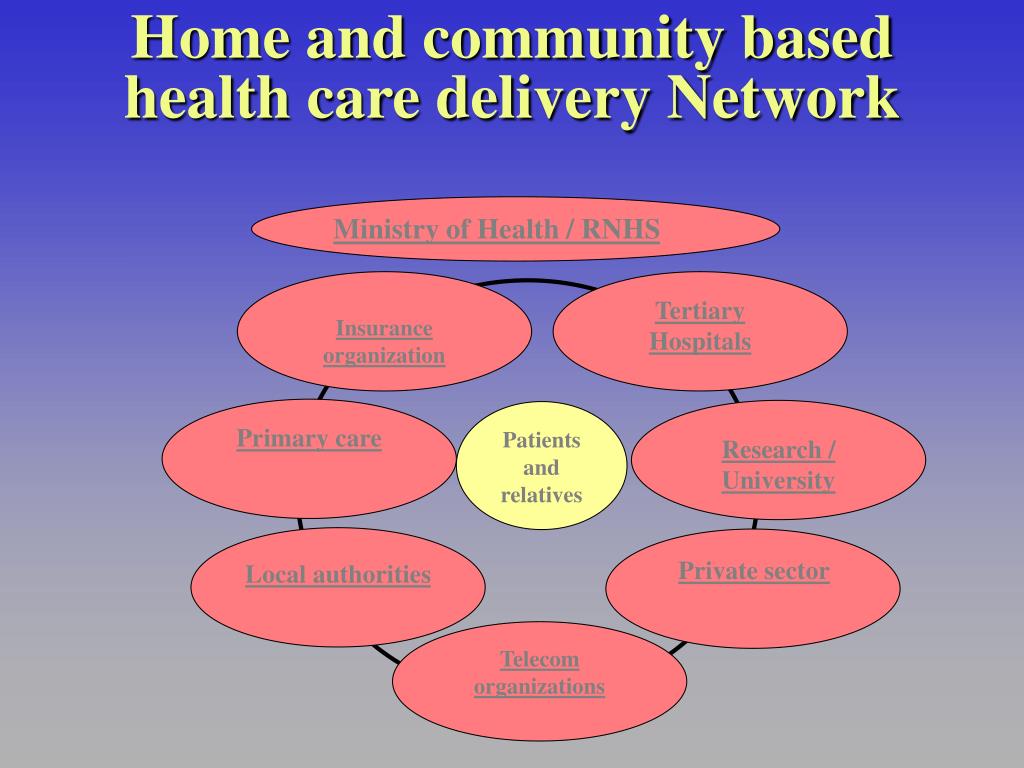 Home and community based health care delivery Network

Ministry of Health / RNHS

Insurance organization

Tertiary Hospitals

Primary care

Patients and relatives

Research / University

Local authorities

Private sector

Telecom organizations